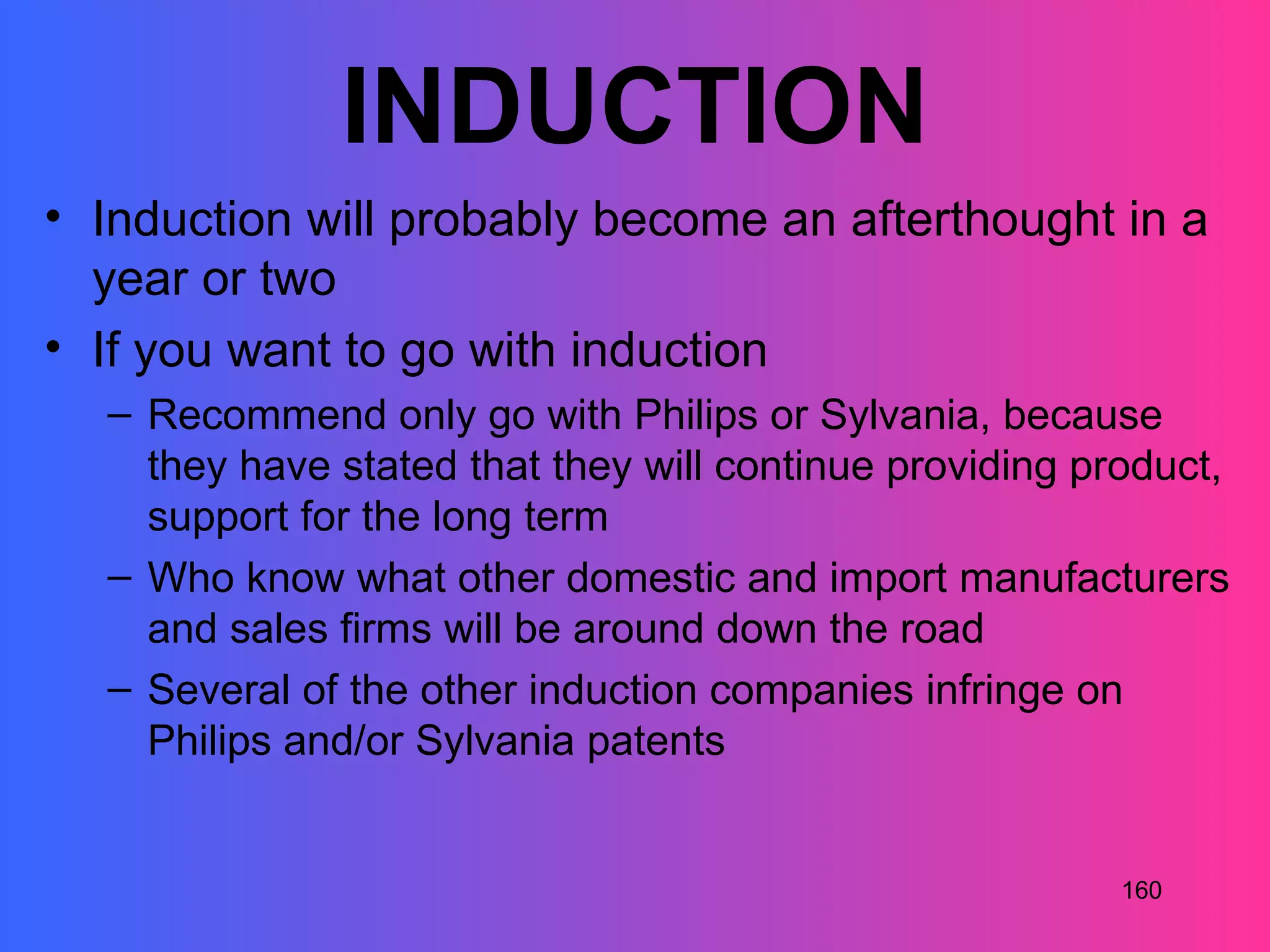 INDUCTION

• Induction will probably become an afterthought in a year or two
• If you want to go with induction
– Recommend only go with Philips or Sylvania, because they have stated that they will continue providing product, support for the long term
– Who know what other domestic and import manufacturers and sales firms will be around down the road
– Several of the other induction companies infringe on Philips and/or Sylvania patents

160